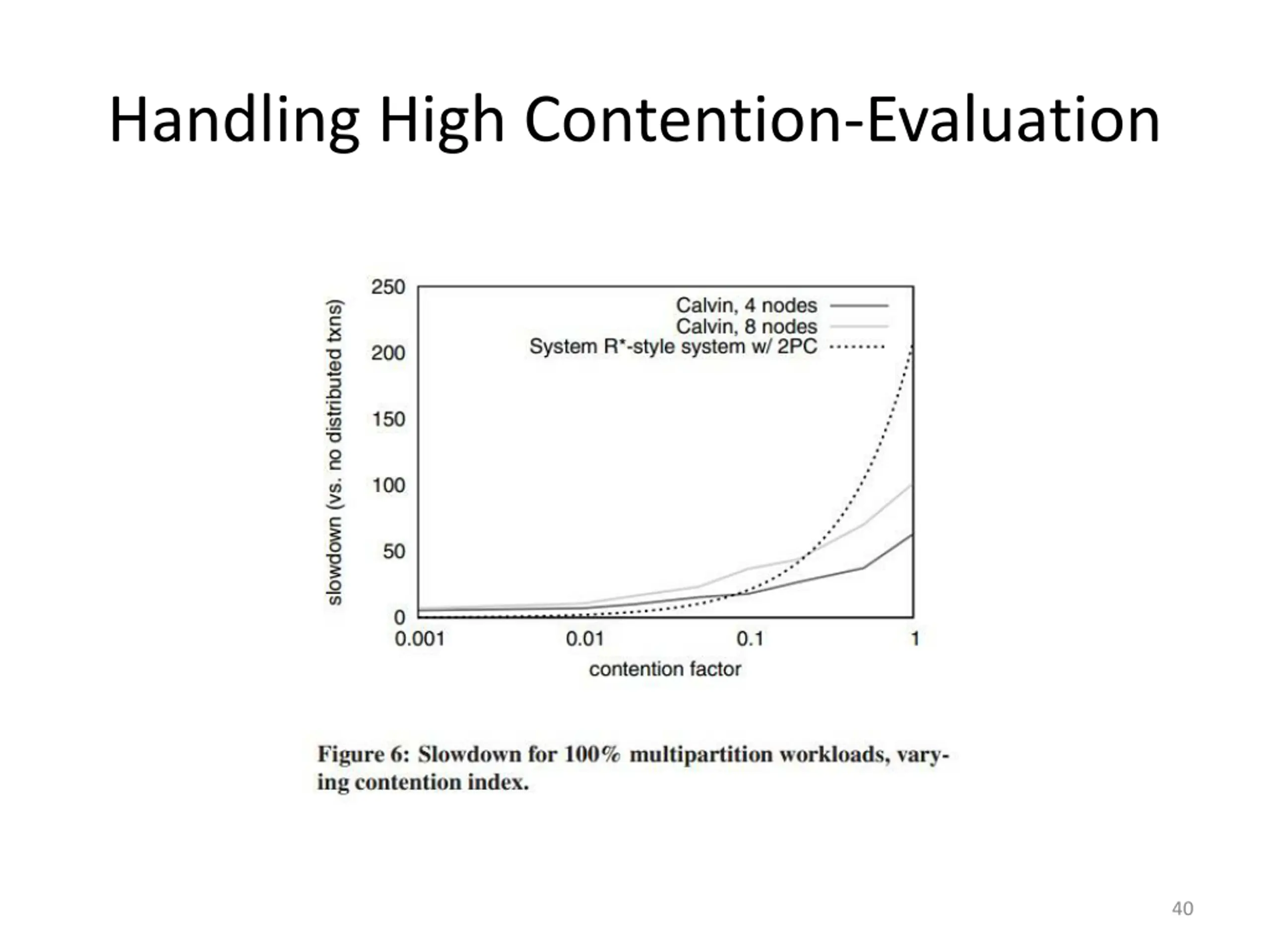 Handling High Contention-Evaluation

slowdown (vs. no distributed txns)

250
200
150
100
50
0

Calvin, 4 nodes
Calvin, 8 nodes
System R*-style system w/ 2PC

0.001
0.01
0.1
1

contention factor

Figure 6: Slowdown for 100% multipartition workloads, varying contention index.

40